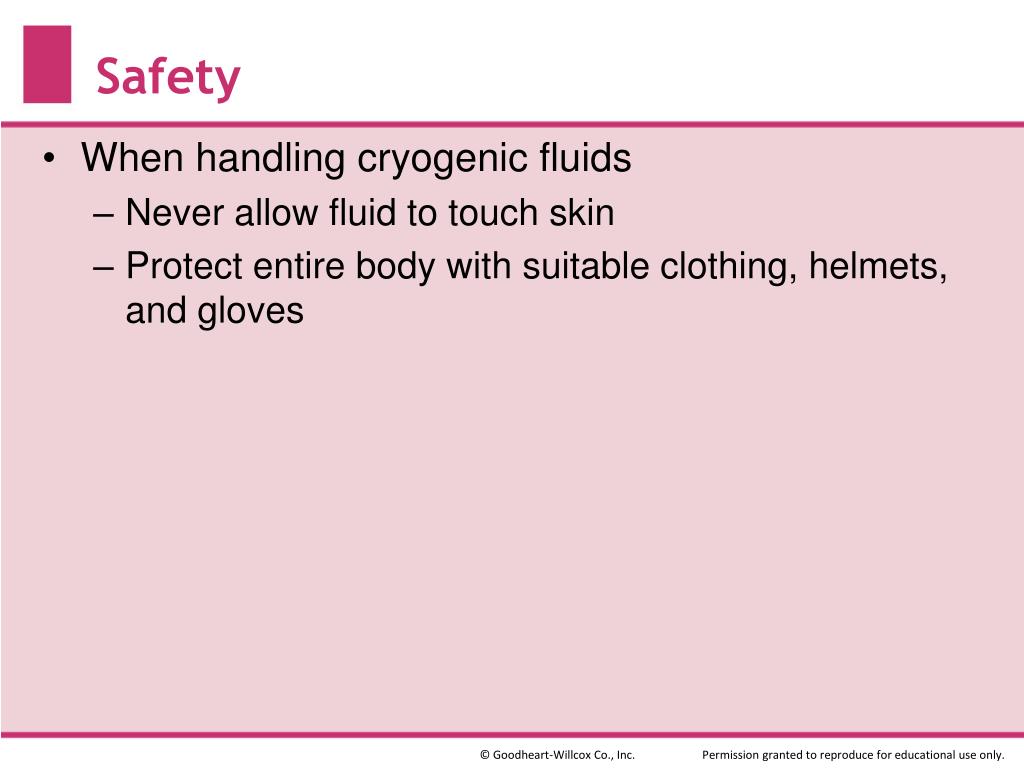 Safety

• When handling cryogenic fluids
– Never allow fluid to touch skin
– Protect entire body with suitable clothing, helmets, and gloves

© Goodheart-Willcox Co., Inc. Permission granted to reproduce for educational use only.